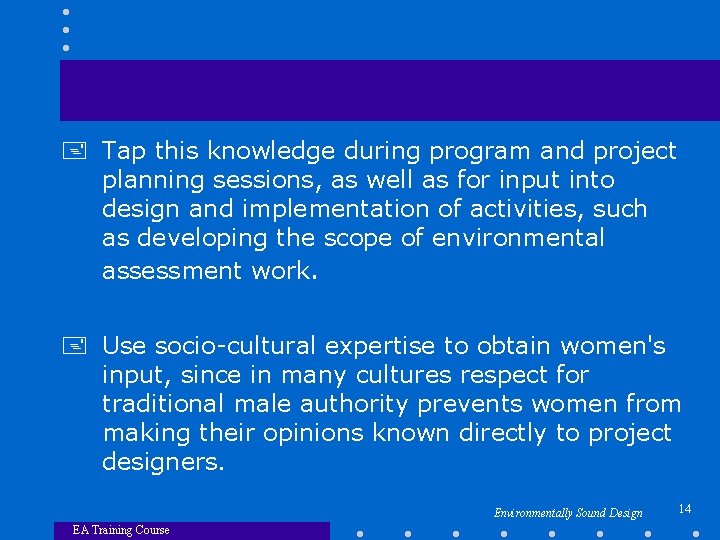 Tap this knowledge during program and project planning sessions, as well as for input into design and implementation of activities, such as developing the scope of environmental assessment work.

Use socio-cultural expertise to obtain women's input, since in many cultures respect for traditional male authority prevents women from making their opinions known directly to project designers.

Environmentally Sound Design

14

EA Training Course